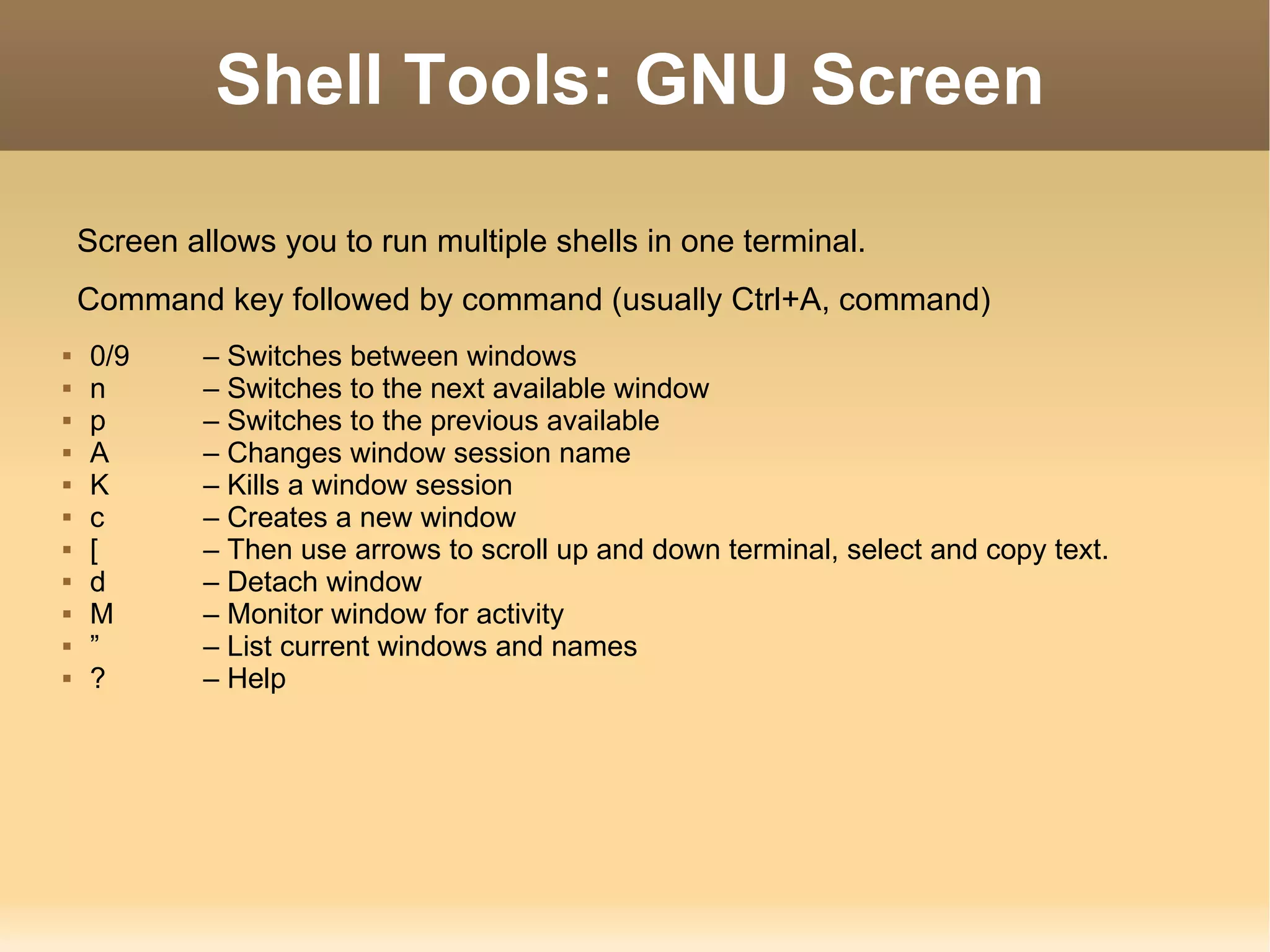 Shell Tools: GNU Screen

Screen allows you to run multiple shells in one terminal.

Command key followed by command (usually Ctrl+A, command)

- 0/9 – Switches between windows
- n – Switches to the next available window
- p – Switches to the previous available
- A – Changes window session name
- K – Kills a window session
- c – Creates a new window
- [ – Then use arrows to scroll up and down terminal, select and copy text.
- d – Detach window
- M – Monitor window for activity
- ” – List current windows and names
- ? – Help